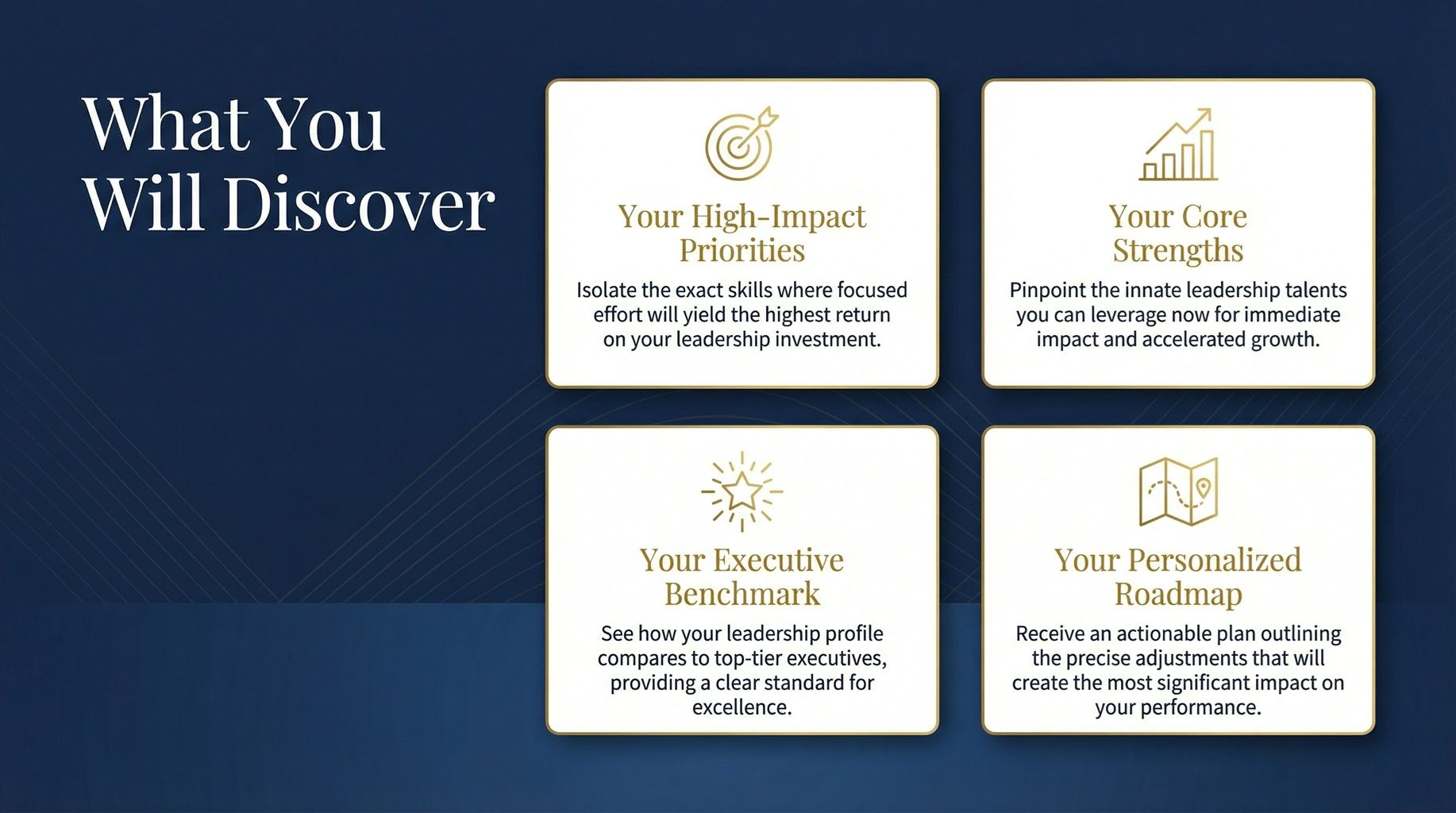 What You Will Discover

Your High-Impact Priorities

Isolate the exact skills where focused effort will yield the highest return on your leadership investment.

Your Core Strengths

Pinpoint the innate leadership talents you can leverage now for immediate impact and accelerated growth.

Your Executive Benchmark

See how your leadership profile compares to top-tier executives, providing a clear standard for excellence.

Your Personalized Roadmap

Receive an actionable plan outlining the precise adjustments that will create the most significant impact on your performance.